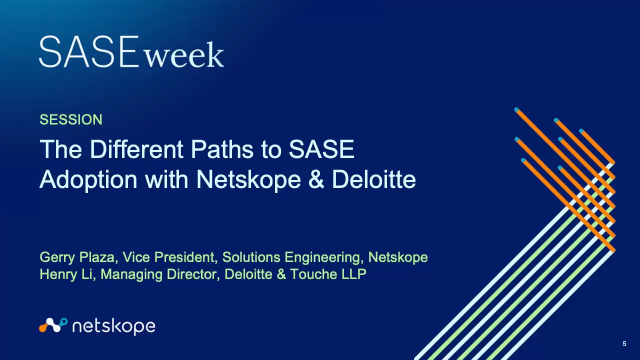 SASEweek

SESSION

The Different Paths to SASE Adoption with Netskope & Deloitte

Gerry Plaza, Vice President, Solutions Engineering, Netskope
Henry Li, Managing Director, Deloitte & Touche LLP

netskope

5